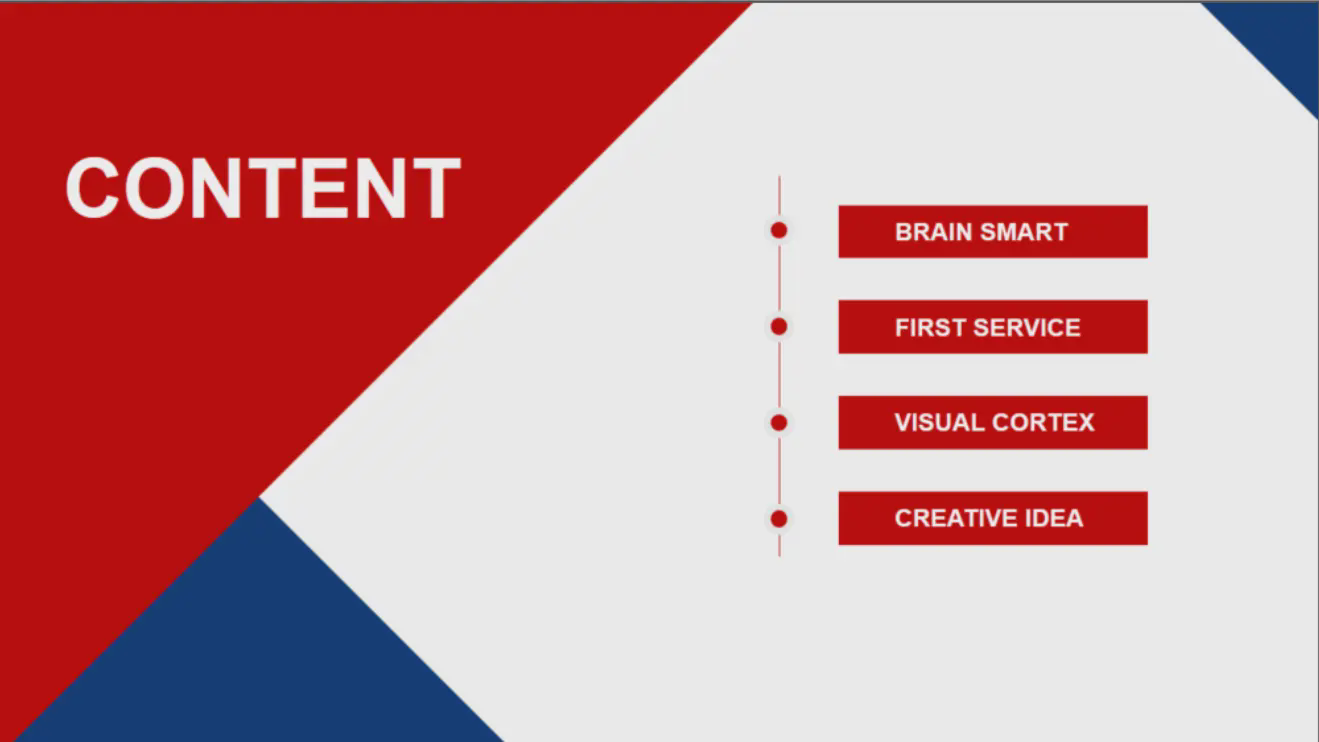 CONTENT

BRAIN SMART

FIRST SERVICE

VISUAL CORTEX

CREATIVE IDEA